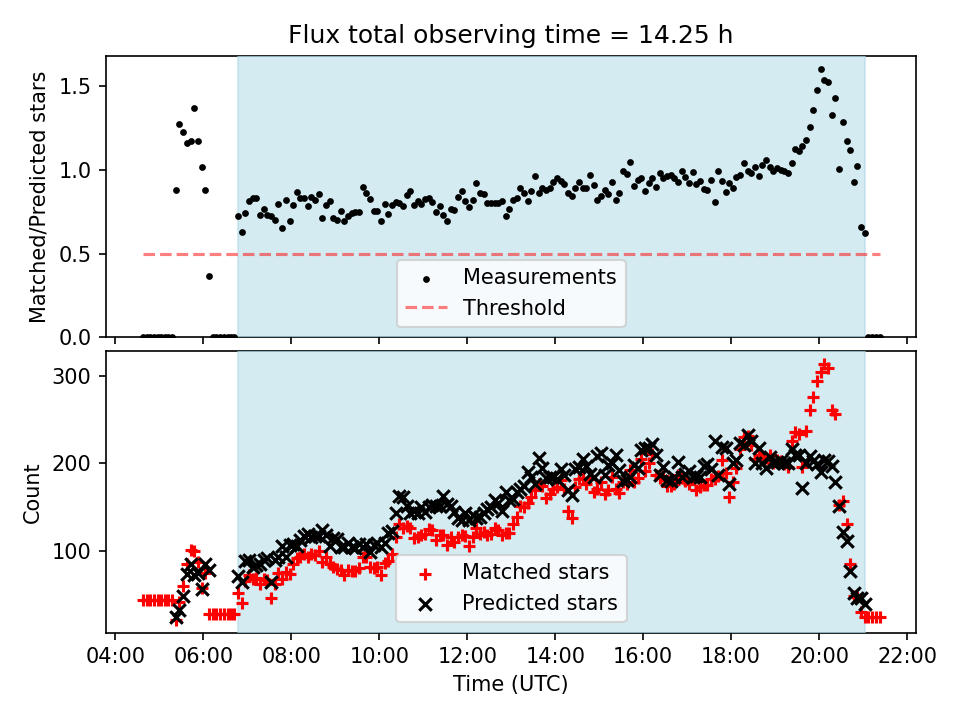 Flux total observing time = 14.25 h

Matched/Predicted stars
1.5
1.0
0.5
0.0

Measurements
Threshold

Count
300
200
100

Matched stars
Predicted stars

04:00 06:00 08:00 10:00 12:00 14:00 16:00 18:00 20:00 22:00
Time (UTC)